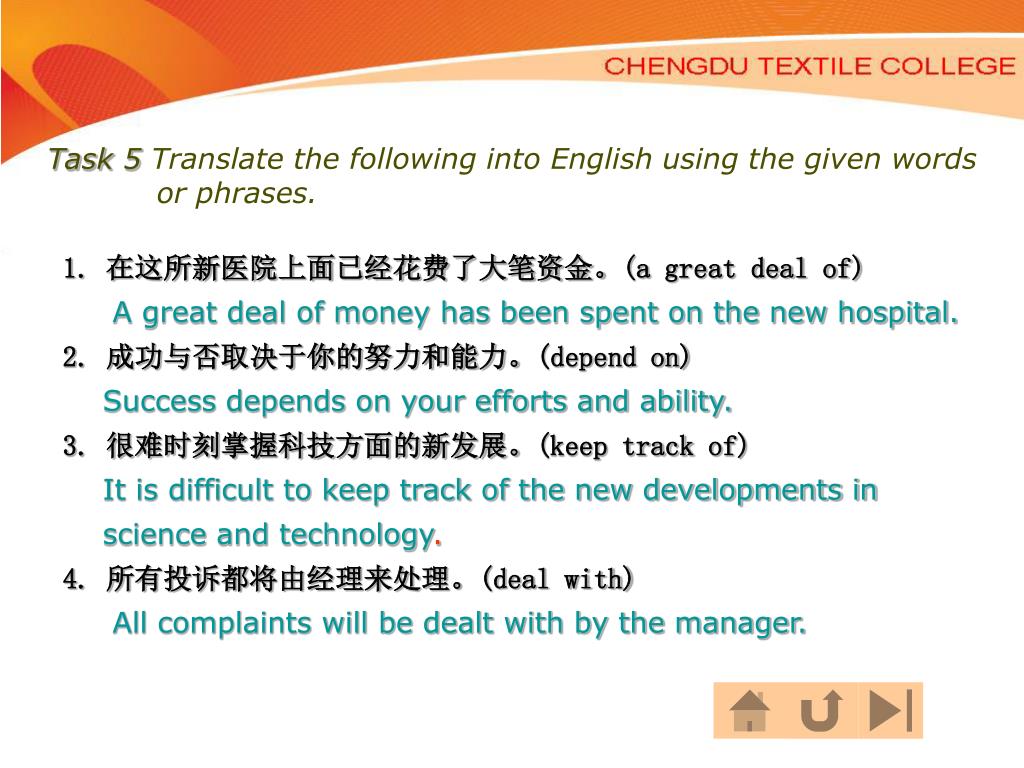 CHENGDU TEXTILE COLLEGE

Task 5 Translate the following into English using the given words or phrases.

1. 在这所新医院上面已经花费了大笔资金。(a great deal of)
A great deal of money has been spent on the new hospital.
2. 成功与否取决于你的努力和能力。(depend on)
Success depends on your efforts and ability.
3. 很难时刻掌握科技方面的新发展。(keep track of)
It is difficult to keep track of the new developments in science and technology.
4. 所有投诉都将由经理来处理。(deal with)
All complaints will be dealt with by the manager.